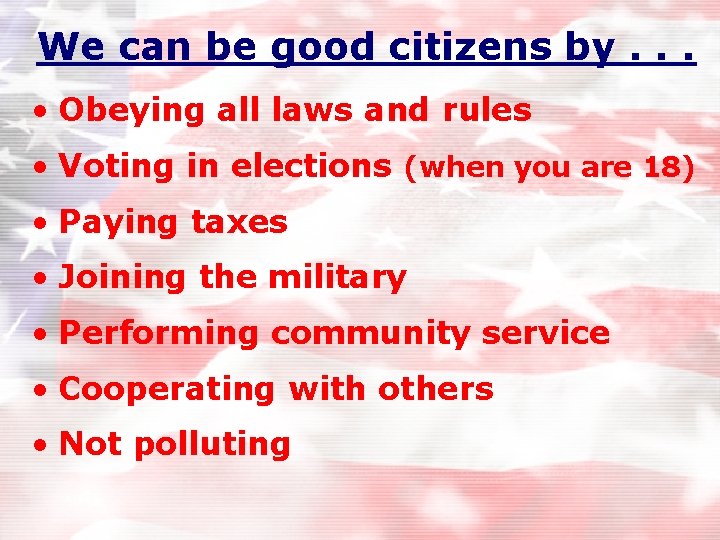 We can be good citizens by . . .

• Obeying all laws and rules
• Voting in elections (when you are 18)
• Paying taxes
• Joining the military
• Performing community service
• Cooperating with others
• Not polluting